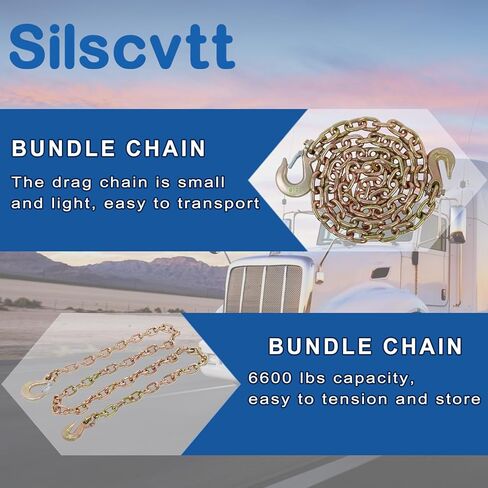 Silscvtt

BUNDLE CHAIN

The drag chain is small and light, easy to transport

BUNDLE CHAIN

6600 lbs capacity, easy to tension and store